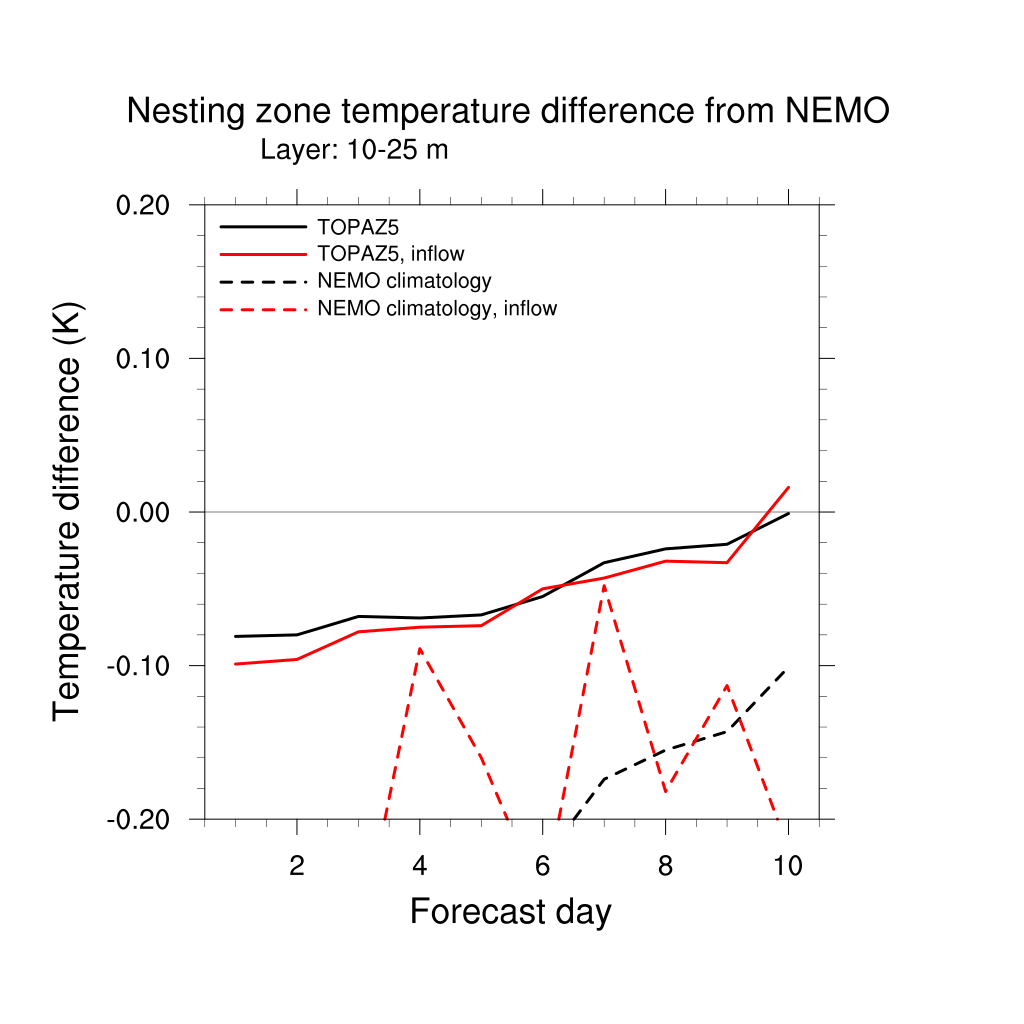 Nesting zone temperature difference from NEMO
Layer: 10-25 m

TOPAZ5
TOPAZ5, inflow
NEMO climatology
NEMO climatology, inflow

Temperature difference (K)

0.20
0.10
0.00
-0.10
-0.20

2
4
6
8
10

Forecast day